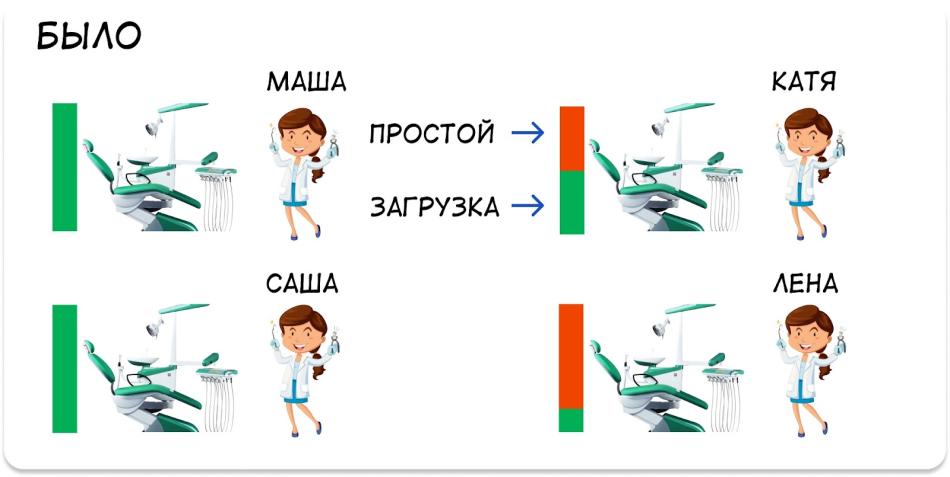 БЫЛО

МАША

ПРОСТОЙ →

ЗАГРУЗКА →

КАТЯ

САША

ЛЕНА